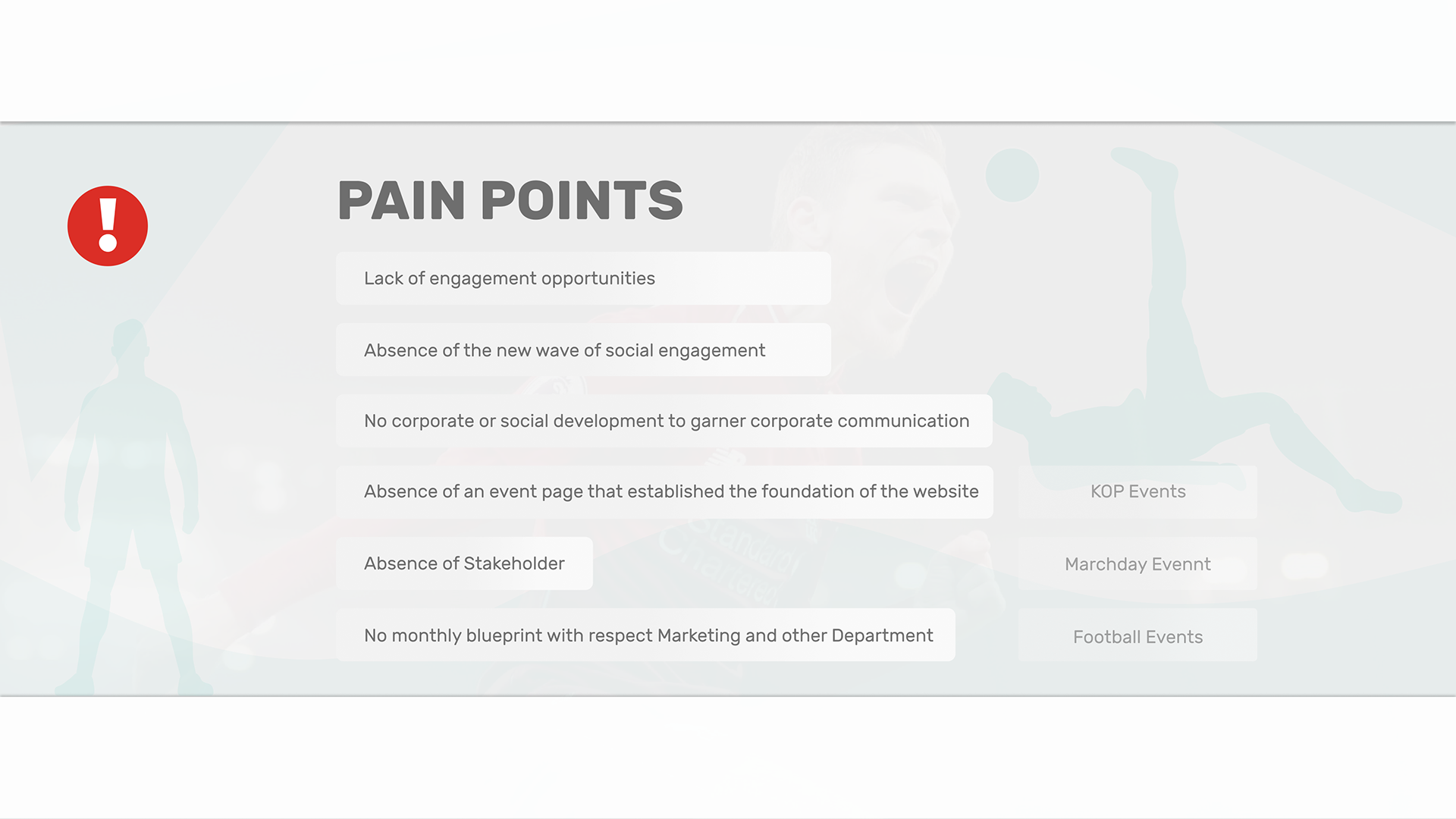 PAIN POINTS

Lack of engagement opportunities

Absence of the new wave of social engagement

No corporate or social development to garner corporate communication

Absence of an event page that established the foundation of the website

Absence of Stakeholder

No monthly blueprint with respect Marketing and other Department

KOP Events

Marchday Evennt

Football Events